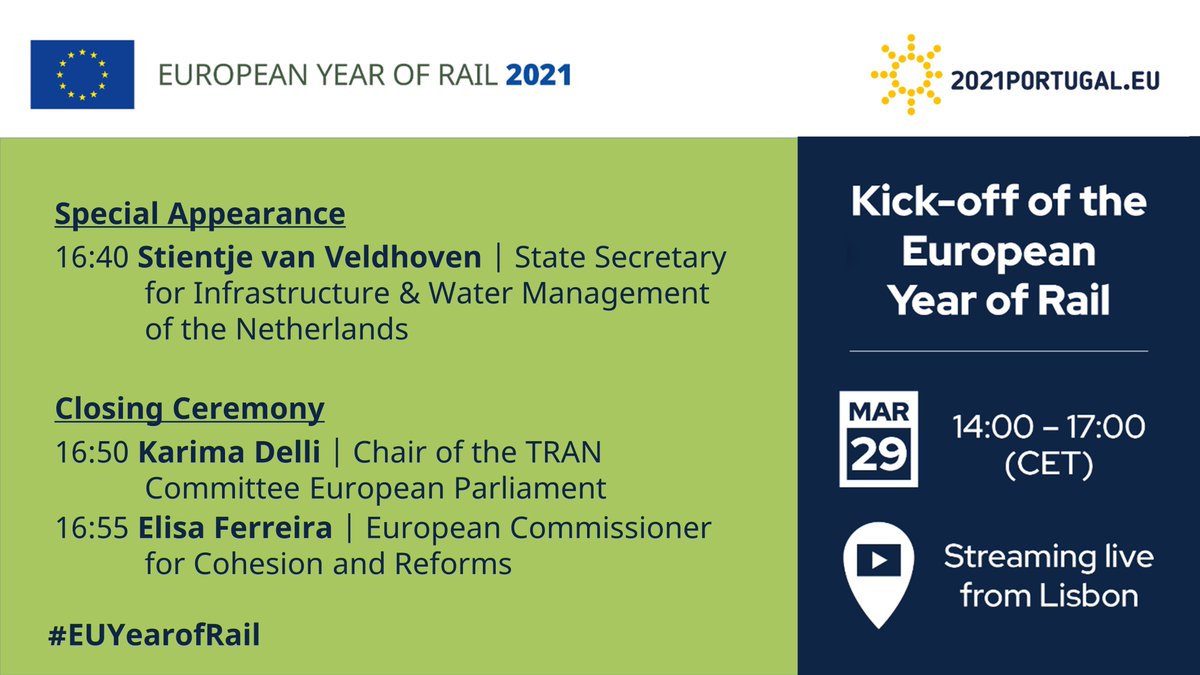 EUROPEAN YEAR OF RAIL 2021

2021PORTUGAL.EU

Special Appearance

16:40 Stientje van Veldhoven | State Secretary for Infrastructure & Water Management of the Netherlands

Closing Ceremony

16:50 Karima Delli | Chair of the TRAN Committee European Parliament

16:55 Elisa Ferreira | European Commissioner for Cohesion and Reforms

#EUYearofRail

Kick-off of the European Year of Rail

MAR
29

14:00 – 17:00 (CET)

Streaming live from Lisbon